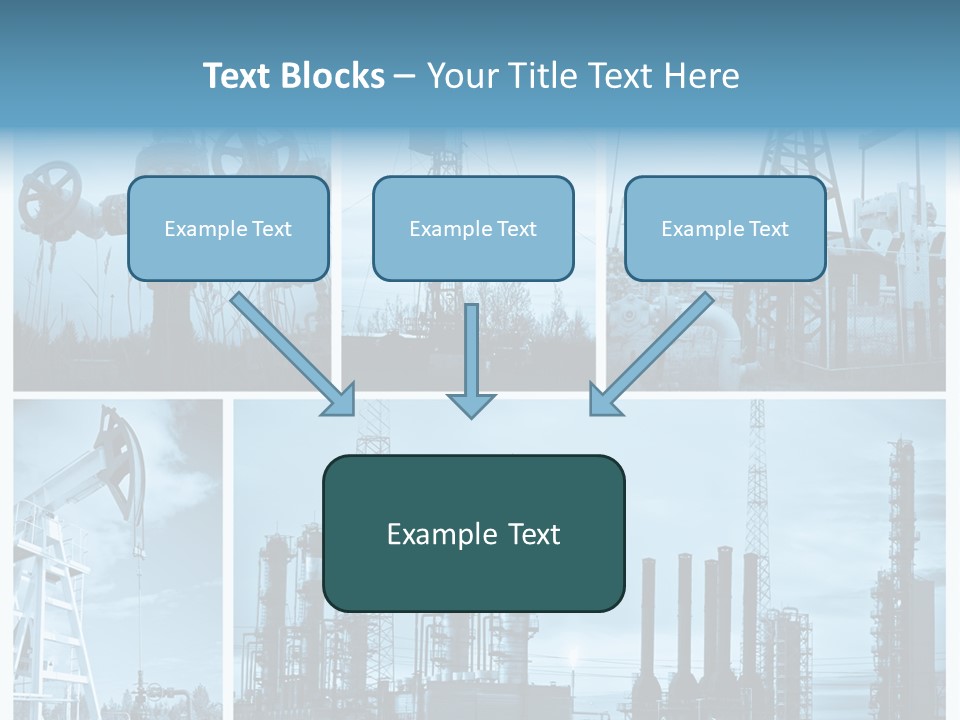 Text Blocks – Your Title Text Here

Example Text

Example Text

Example Text

Example Text